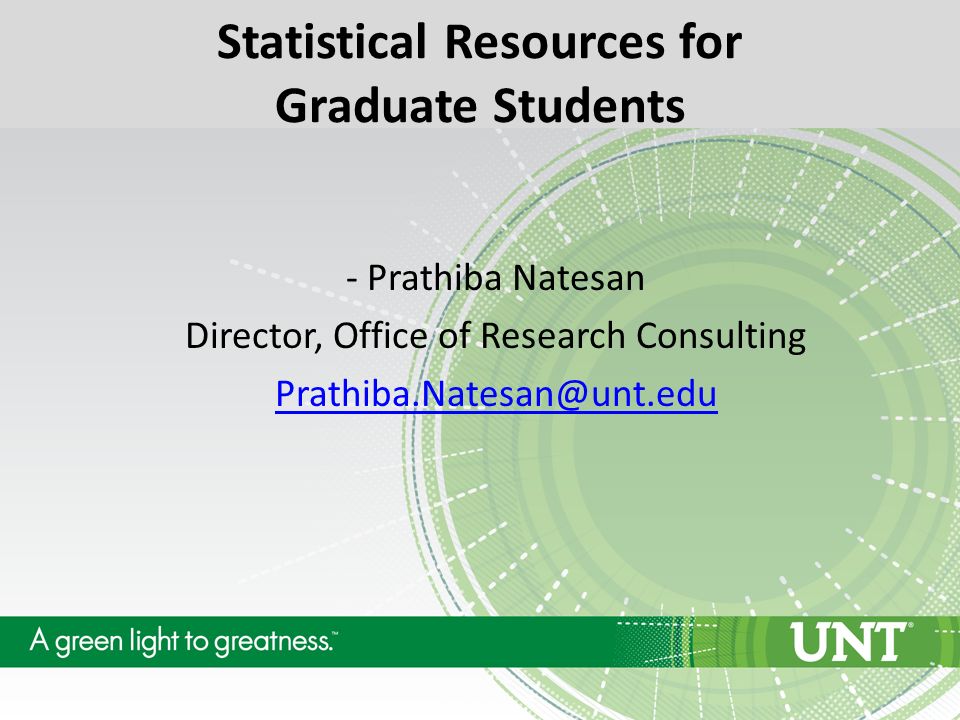 Statistical Resources for Graduate Students

- Prathiba Natesan
Director, Office of Research Consulting
Prathiba.Natesan@unt.edu

A green light to greatness.™

UNT®